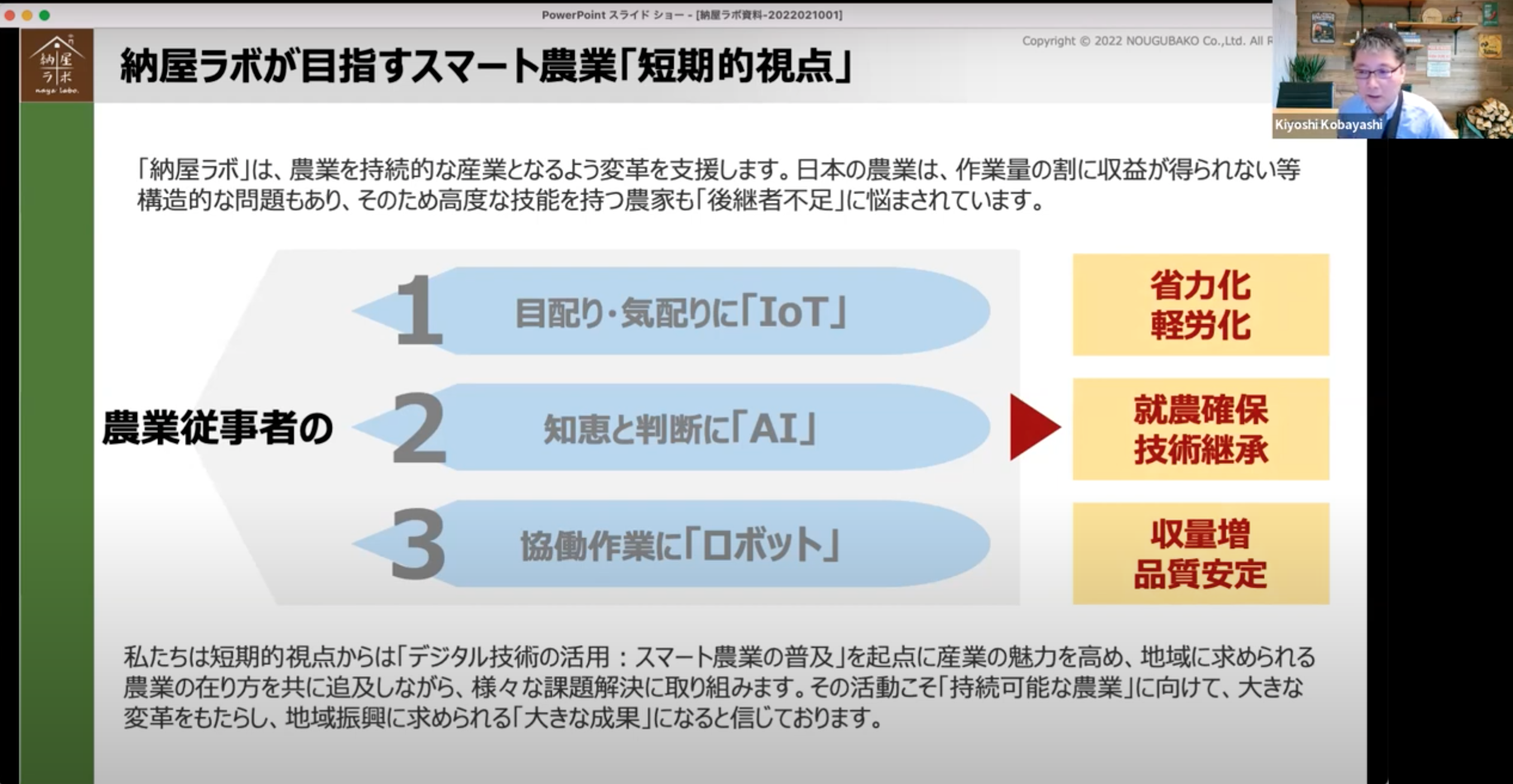 PowerPoint スライド ショー - [納屋ラボ資料-2022021001]

納屋ラボ naya labo.

納屋ラボが目指すスマート農業「短期的視点」

Copyright © 2022 NOUGUBAKO Co.,Ltd. All R

Kiyoshi Kobayashi

「納屋ラボ」は、農業を持続的な産業となるよう変革を支援します。日本の農業は、作業量の割に収益が得られない等構造的な問題もあり、そのため高度な技能を持つ農家も「後継者不足」に悩まされています。

農業従事者の

1 目配り・気配りに「IoT」

2 知恵と判断に「AI」

3 協働作業に「ロボット」

省力化
軽労化

就農確保
技術継承

収量増
品質安定

私たちは短期的視点からは「デジタル技術の活用：スマート農業の普及」を起点に産業の魅力を高め、地域に求められる農業の在り方を共に追及しながら、様々な課題解決に取り組みます。その活動こそ「持続可能な農業」に向けて、大きな変革をもたらし、地域振興に求められる「大きな成果」になると信じております。